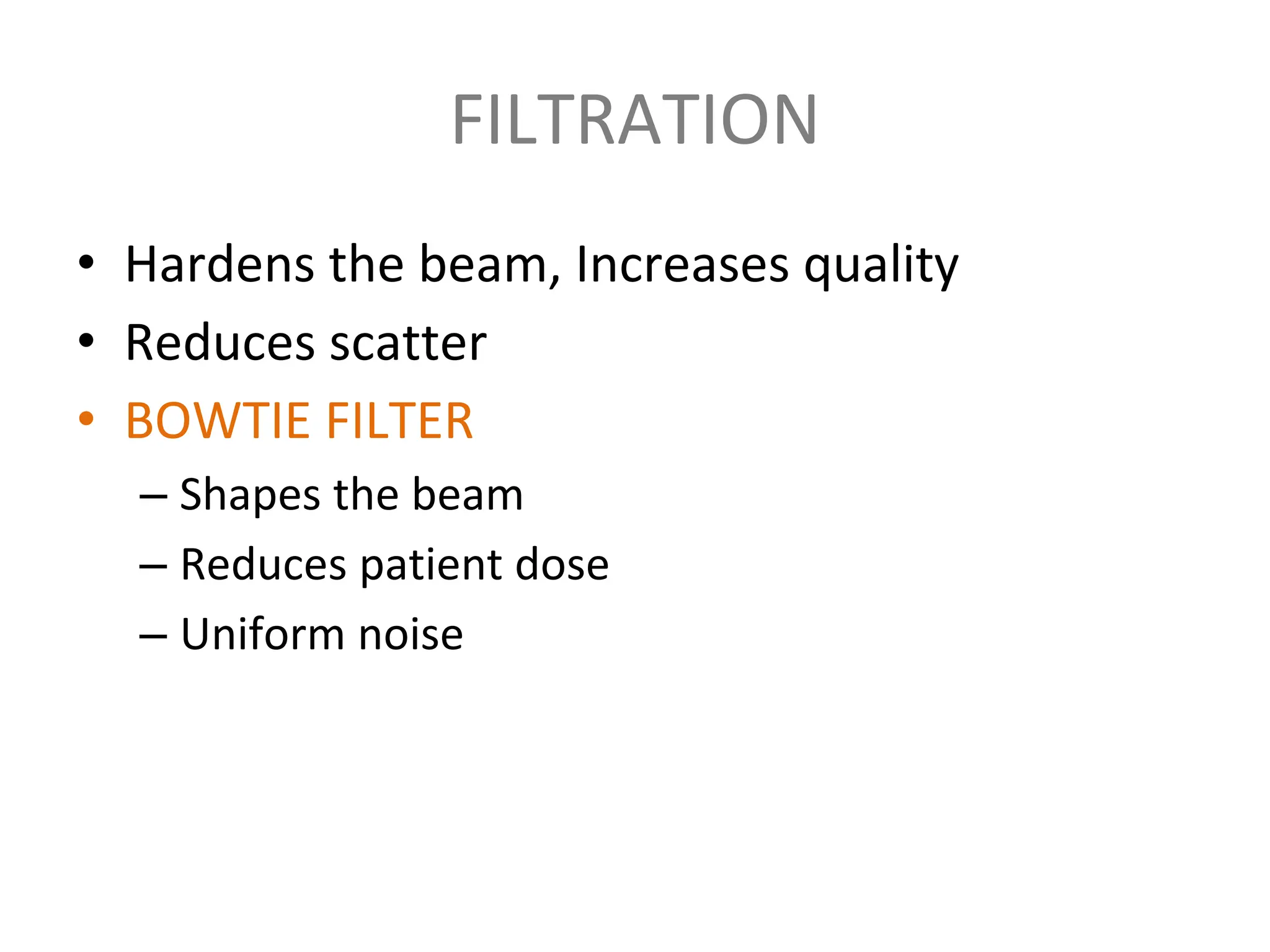 FILTRATION

• Hardens the beam, Increases quality
• Reduces scatter
• BOWTIE FILTER
– Shapes the beam
– Reduces patient dose
– Uniform noise